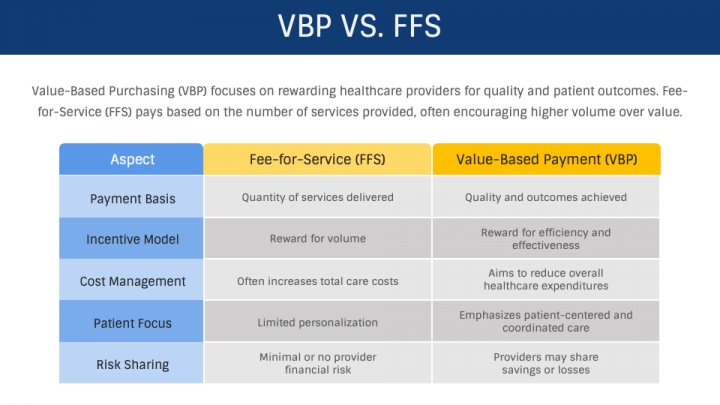 VBP VS. FFS

Value-Based Purchasing (VBP) focuses on rewarding healthcare providers for quality and patient outcomes. Fee-for-Service (FFS) pays based on the number of services provided, often encouraging higher volume over value.

| Aspect | Fee-for-Service (FFS) | Value-Based Payment (VBP) |
|---|---|---|
| Payment Basis | Quantity of services delivered | Quality and outcomes achieved |
| Incentive Model | Reward for volume | Reward for efficiency and effectiveness |
| Cost Management | Often increases total care costs | Aims to reduce overall healthcare expenditures |
| Patient Focus | Limited personalization | Emphasizes patient-centered and coordinated care |
| Risk Sharing | Minimal or no provider financial risk | Providers may share savings or losses |